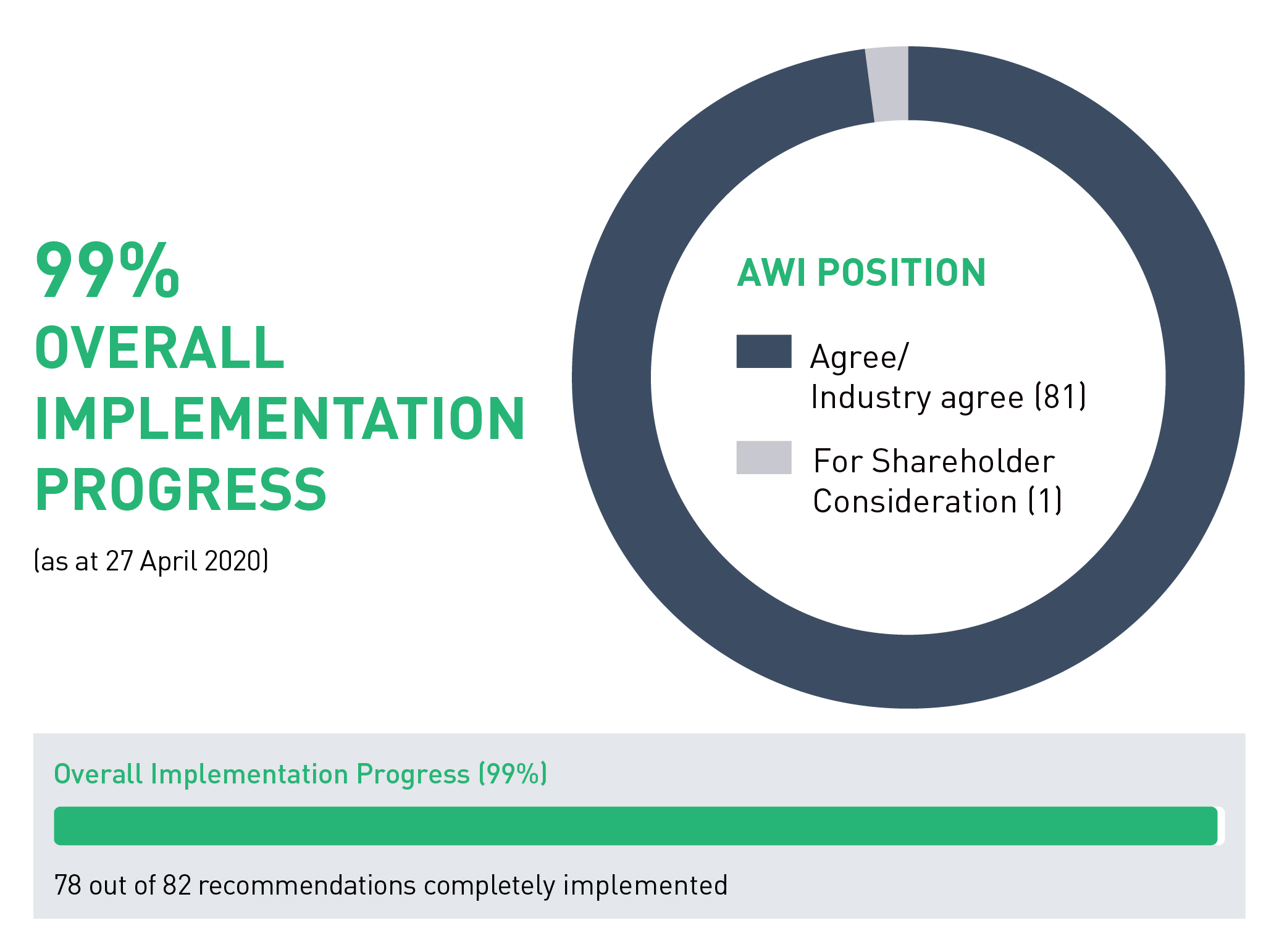 99%
OVERALL IMPLEMENTATION PROGRESS

(as at 27 April 2020)

AWI POSITION

Agree/ Industry agree (81)

For Shareholder Consideration (1)

Overall Implementation Progress (99%)

78 out of 82 recommendations completely implemented